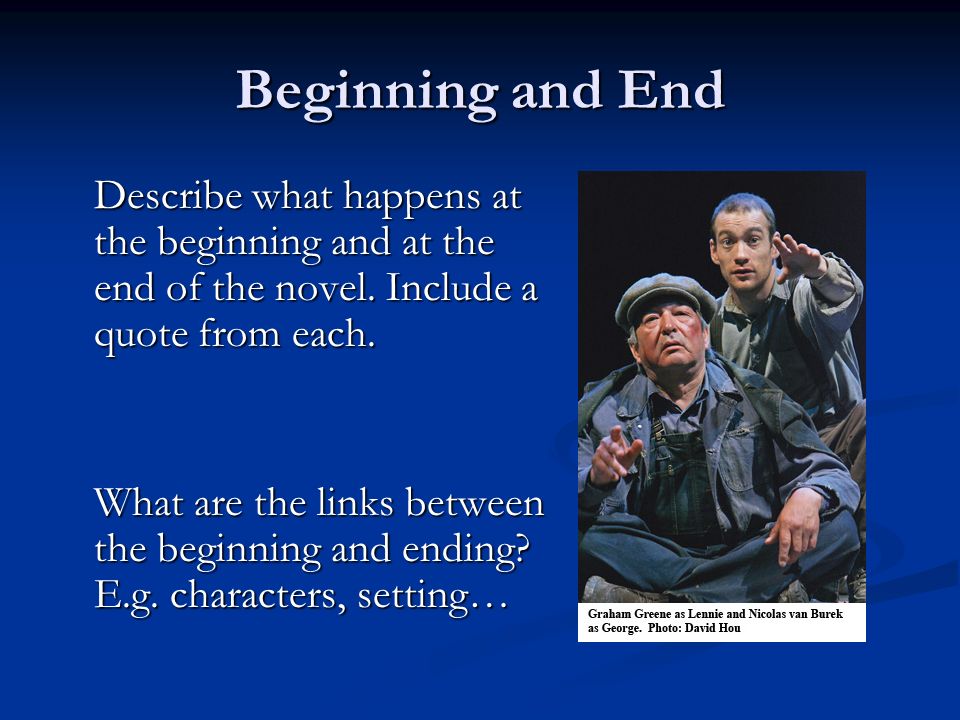 Beginning and End

Describe what happens at the beginning and at the end of the novel. Include a quote from each.

What are the links between the beginning and ending? E.g. characters, setting…

Graham Greene as Lennie and Nicolas van Burek as George. Photo: David Hou